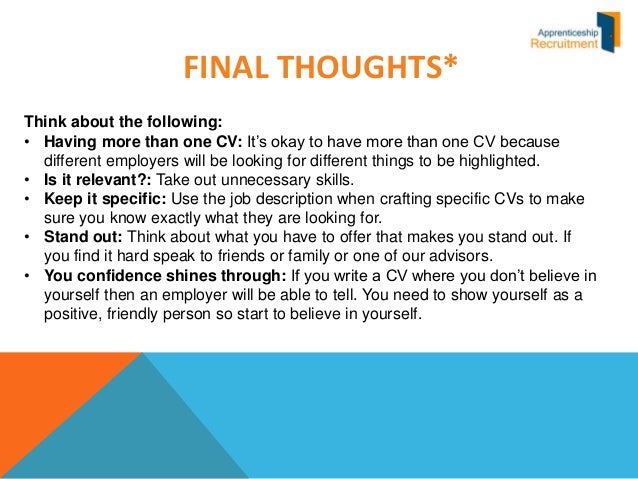 Apprenticeship Recruitment

FINAL THOUGHTS*

Think about the following:
• Having more than one CV: It's okay to have more than one CV because different employers will be looking for different things to be highlighted.
• Is it relevant?: Take out unnecessary skills.
• Keep it specific: Use the job description when crafting specific CVs to make sure you know exactly what they are looking for.
• Stand out: Think about what you have to offer that makes you stand out. If you find it hard speak to friends or family or one of our advisors.
• You confidence shines through: If you write a CV where you don't believe in yourself then an employer will be able to tell. You need to show yourself as a positive, friendly person so start to believe in yourself.